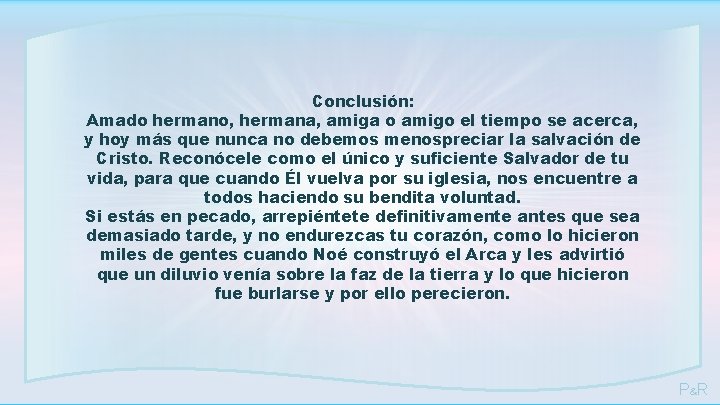 Conclusión:
Amado hermano, hermana, amiga o amigo el tiempo se acerca, y hoy más que nunca no debemos menospreciar la salvación de Cristo. Reconócele como el único y suficiente Salvador de tu vida, para que cuando Él vuelva por su iglesia, nos encuentre a todos haciendo su bendita voluntad.
Si estás en pecado, arrepiéntete definitivamente antes que sea demasiado tarde, y no endurezcas tu corazón, como lo hicieron miles de gentes cuando Noé construyó el Arca y les advirtió que un diluvio venía sobre la faz de la tierra y lo que hicieron fue burlarse y por ello perecieron.

P&R